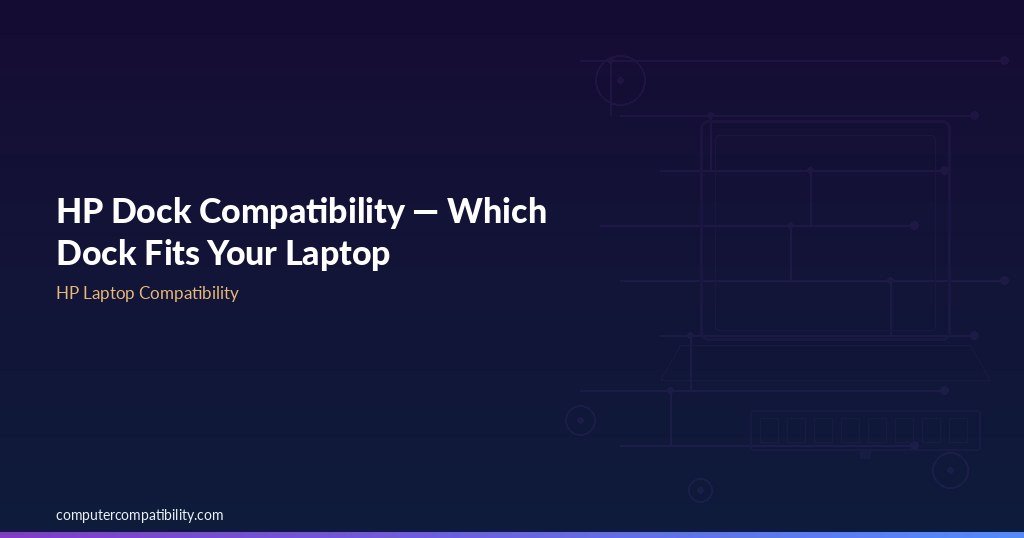 HP Dock Compatibility — Which Dock Fits Your Laptop

HP Laptop Compatibility

computercompatibility.com